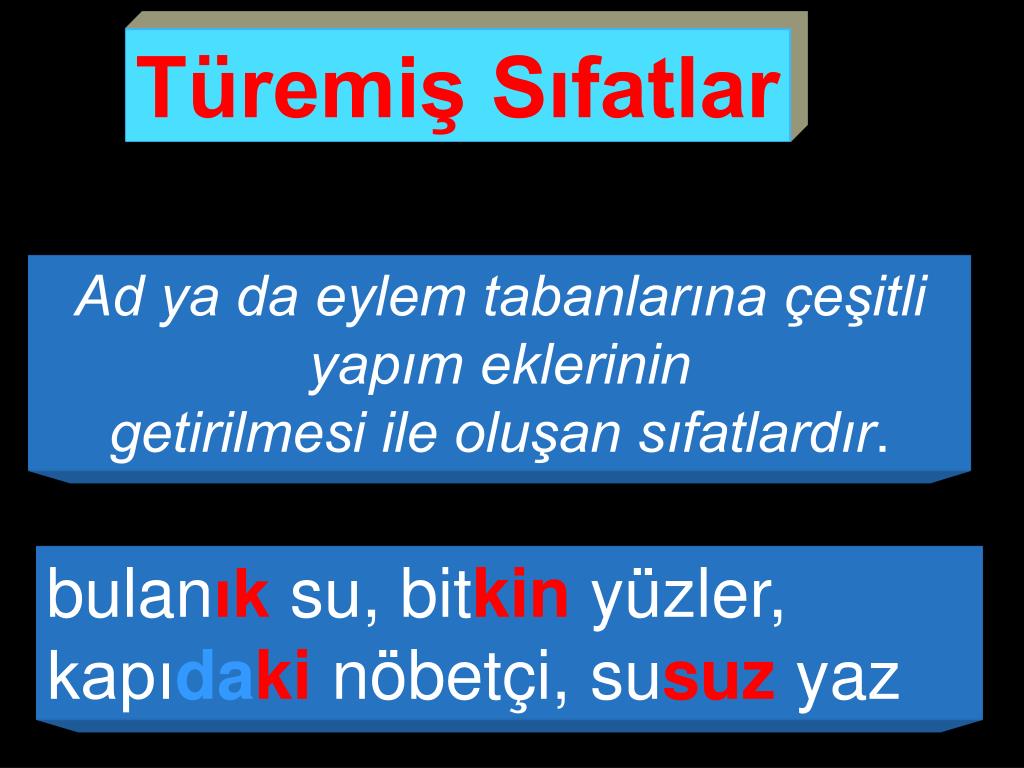 Türemiş Sıfatlar

Ad ya da eylem tabanlarına çeşitli yapım eklerinin getirilmesi ile oluşan sıfatlardır.

bulanık su, bitkin yüzler, kapıdaki nöbetçi, susuz yaz